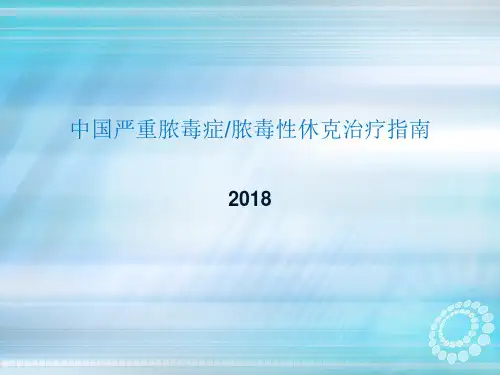 中国严重脓毒症/脓毒性休克治疗指南

2018